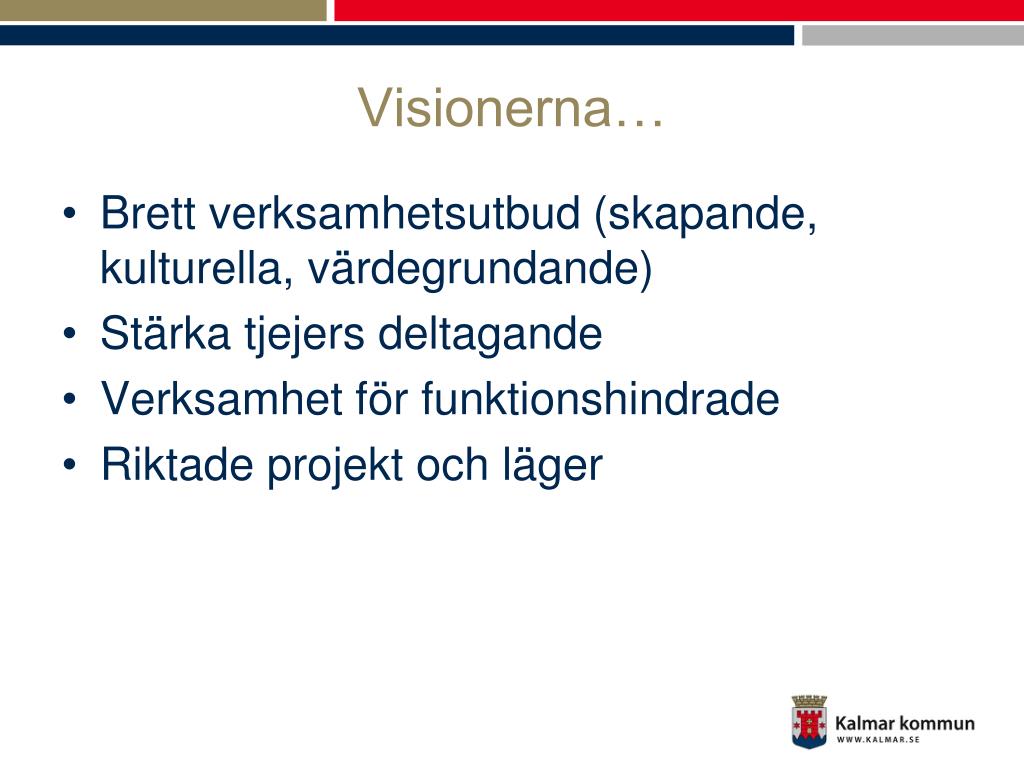 Visionerna…

• Brett verksamhetsutbud (skapande, kulturella, värdegrundande)
• Stärka tjejers deltagande
• Verksamhet för funktionshindrade
• Riktade projekt och läger

Kalmar kommun
WWW.KALMAR.SE